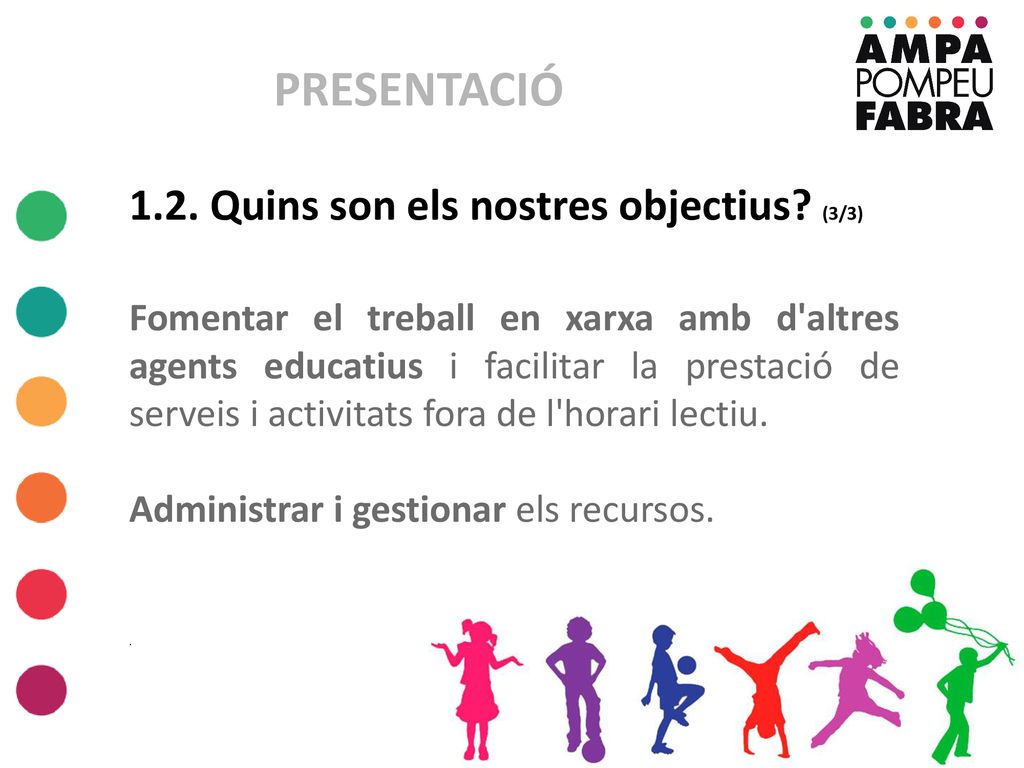 PRESENTACIÓ

AMPA
POMPEU
FABRA

1.2. Quins son els nostres objectius? (3/3)

Fomentar el treball en xarxa amb d'altres agents educatius i facilitar la prestació de serveis i activitats fora de l'horari lectiu.

Administrar i gestionar els recursos.